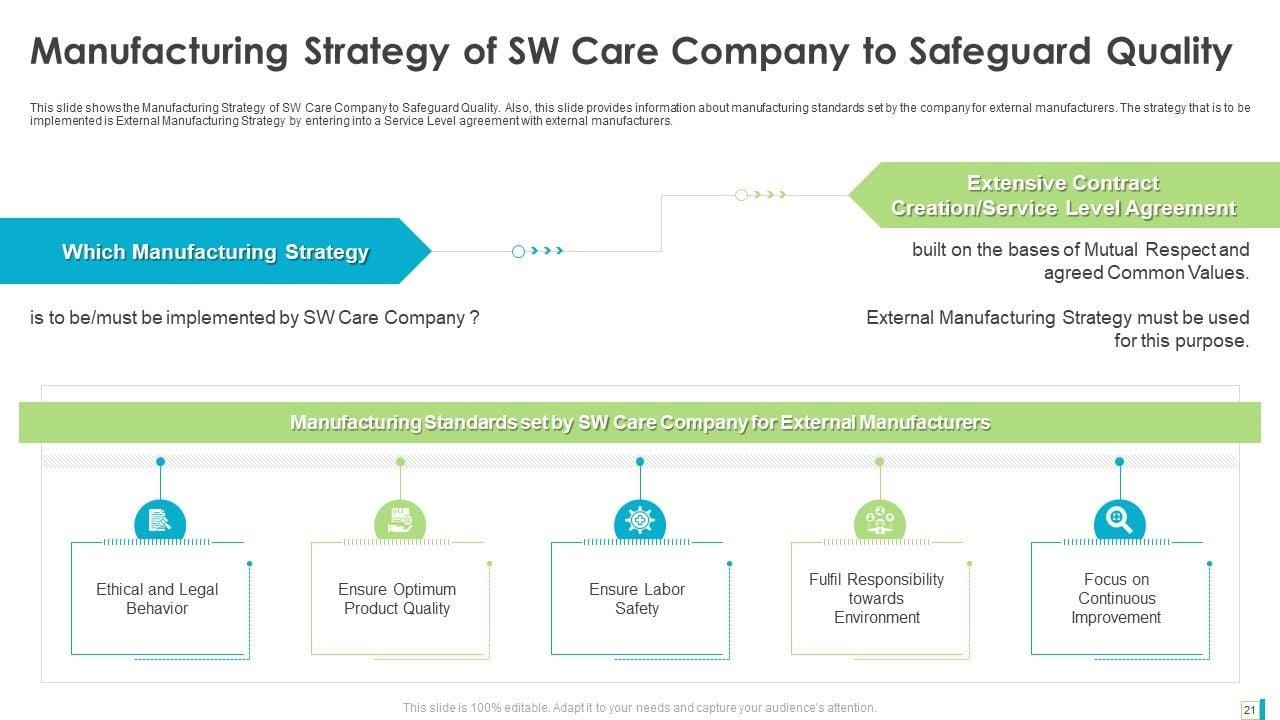 Manufacturing Strategy of SW Care Company to Safeguard Quality

This slide shows the Manufacturing Strategy of SW Care Company to Safeguard Quality. Also, this slide provides information about manufacturing standards set by the company for external manufacturers. The strategy that is to be implemented is External Manufacturing Strategy by entering into a Service Level agreement with external manufacturers.

Which Manufacturing Strategy

is to be/must be implemented by SW Care Company ?

Extensive Contract Creation/Service Level Agreement

built on the bases of Mutual Respect and agreed Common Values.

External Manufacturing Strategy must be used for this purpose.

Manufacturing Standards set by SW Care Company for External Manufacturers

Ethical and Legal Behavior

Ensure Optimum Product Quality

Ensure Labor Safety

Fulfil Responsibility towards Environment

Focus on Continuous Improvement

This slide is 100% editable. Adapt it to your needs and capture your audience's attention.

21